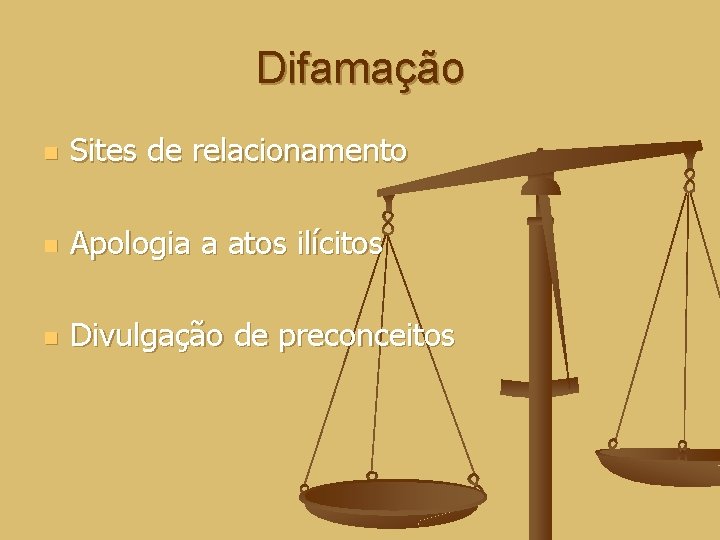 Difamação

Sites de relacionamento

Apologia a atos ilícitos

Divulgação de preconceitos